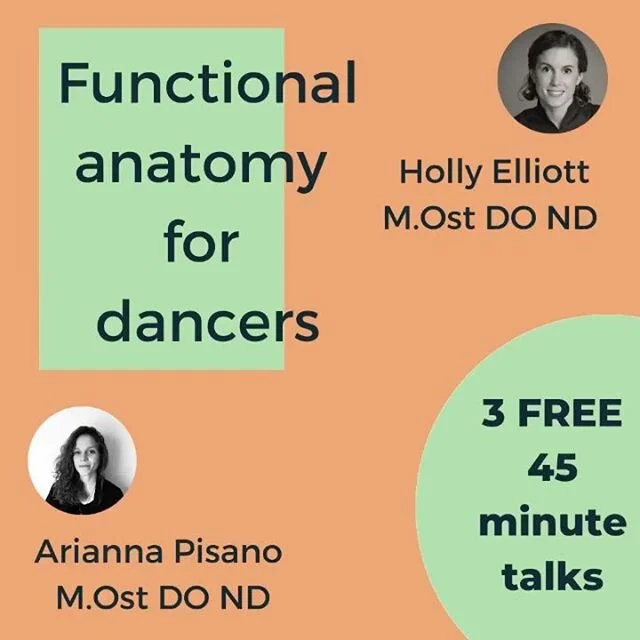 Functional anatomy for dancers

Holly Elliott
M.Ost DO ND

Arianna Pisano
M.Ost DO ND

3 FREE
45
minute
talks